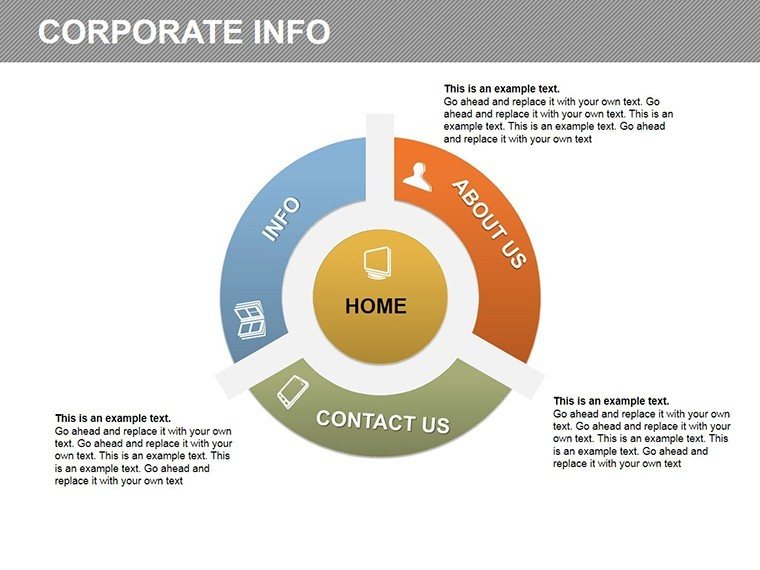 CORPORATE INFO

This is an example text.
Go ahead and replace it with your own text. Go ahead and replace it with your own text. This is an example text. This is an example text. Go ahead and replace it with your own text

INFO

ABOUT US

HOME

CONTACT US

This is an example text.
Go ahead and replace it with your own text. Go ahead and replace it with your own text. This is an example text. This is an example text. Go ahead and replace it with your own text

This is an example text.
Go ahead and replace it with your own text. Go ahead and replace it with your own text. This is an example text. This is an example text. Go ahead and replace it with your own text